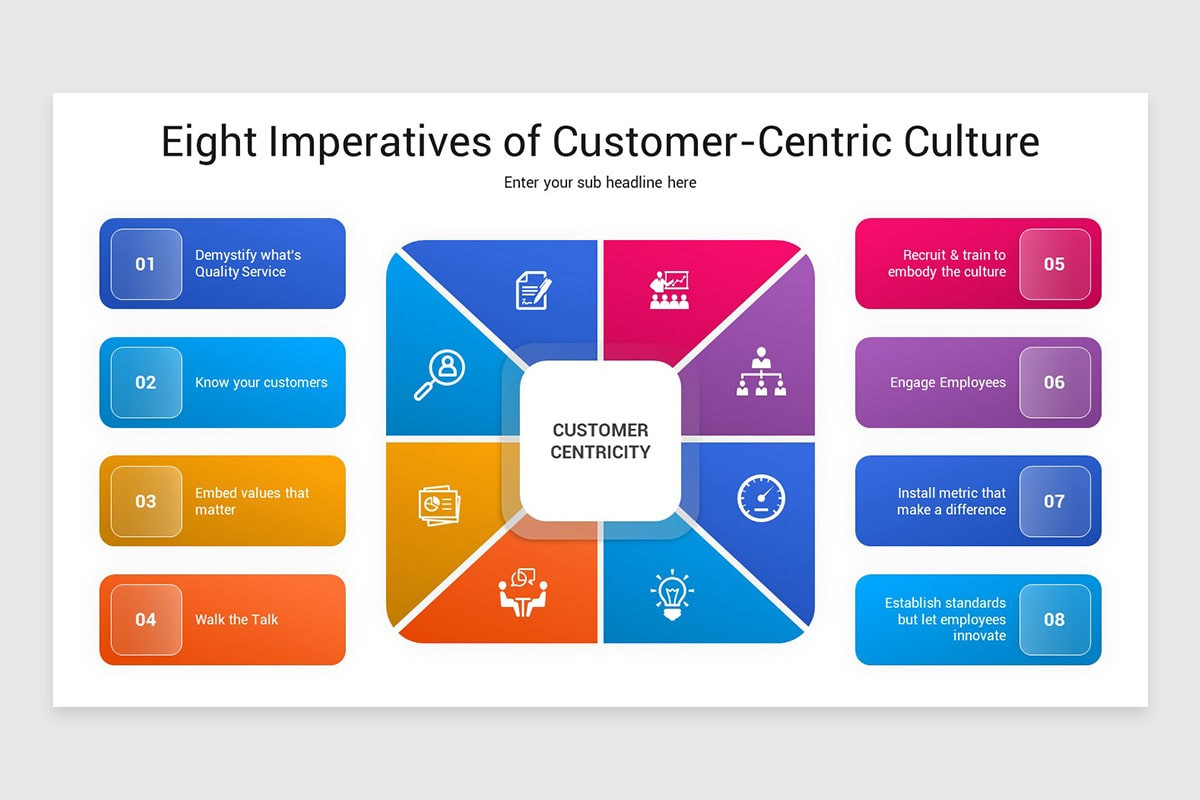 Eight Imperatives of Customer-Centric Culture

Enter your sub headline here

01 Demystify what's Quality Service

02 Know your customers

03 Embed values that matter

04 Walk the Talk

CUSTOMER CENTRICITY

Recruit & train to embody the culture 05

Engage Employees 06

Install metric that make a difference 07

Establish standards but let employees innovate 08